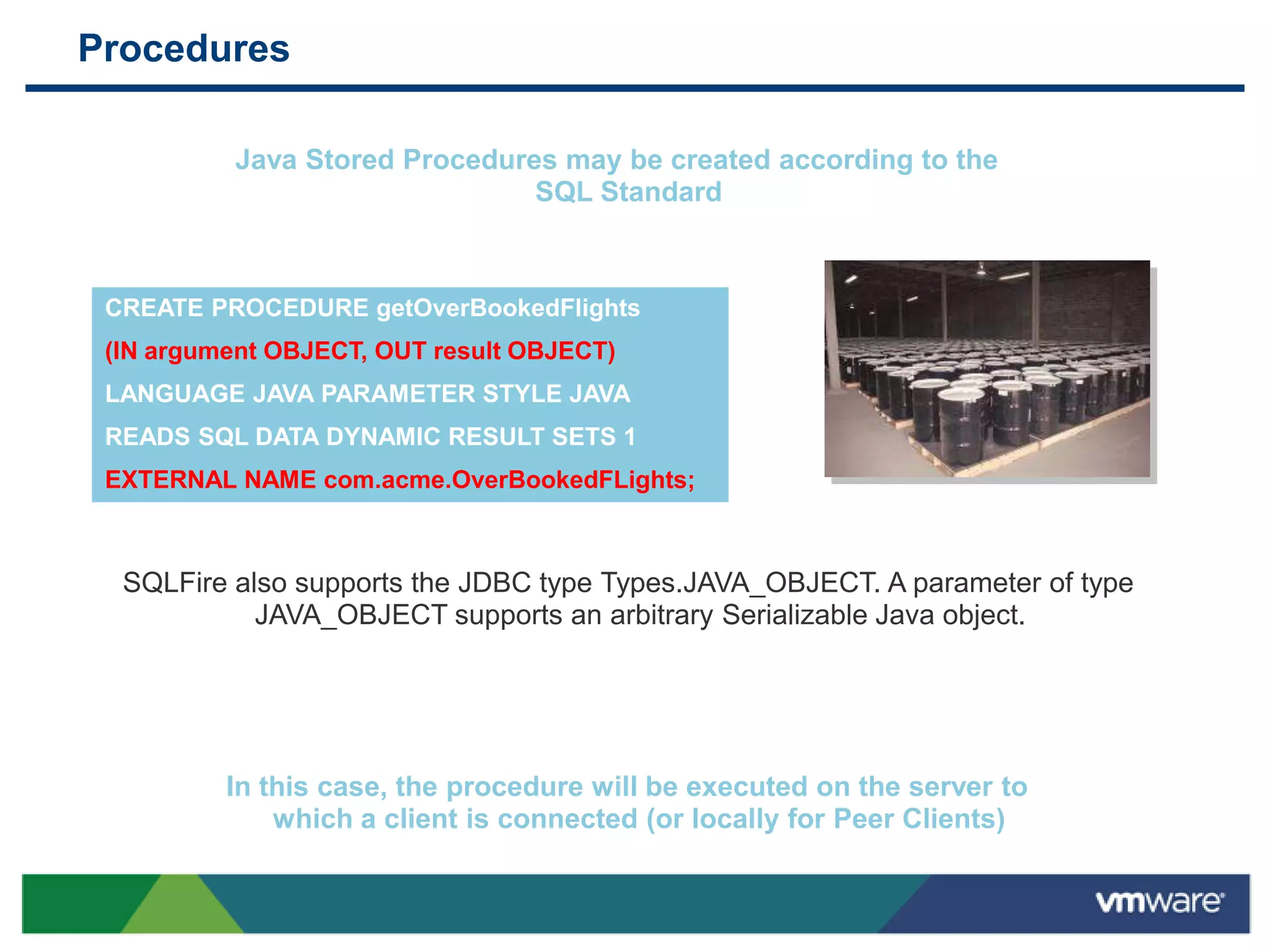 Procedures

Java Stored Procedures may be created according to the SQL Standard

CREATE PROCEDURE getOverBookedFlights
(IN argument OBJECT, OUT result OBJECT)
LANGUAGE JAVA PARAMETER STYLE JAVA
READS SQL DATA DYNAMIC RESULT SETS 1
EXTERNAL NAME com.acme.OverBookedFLights;

SQLFire also supports the JDBC type Types.JAVA_OBJECT. A parameter of type JAVA_OBJECT supports an arbitrary Serializable Java object.

In this case, the procedure will be executed on the server to which a client is connected (or locally for Peer Clients)

vmware